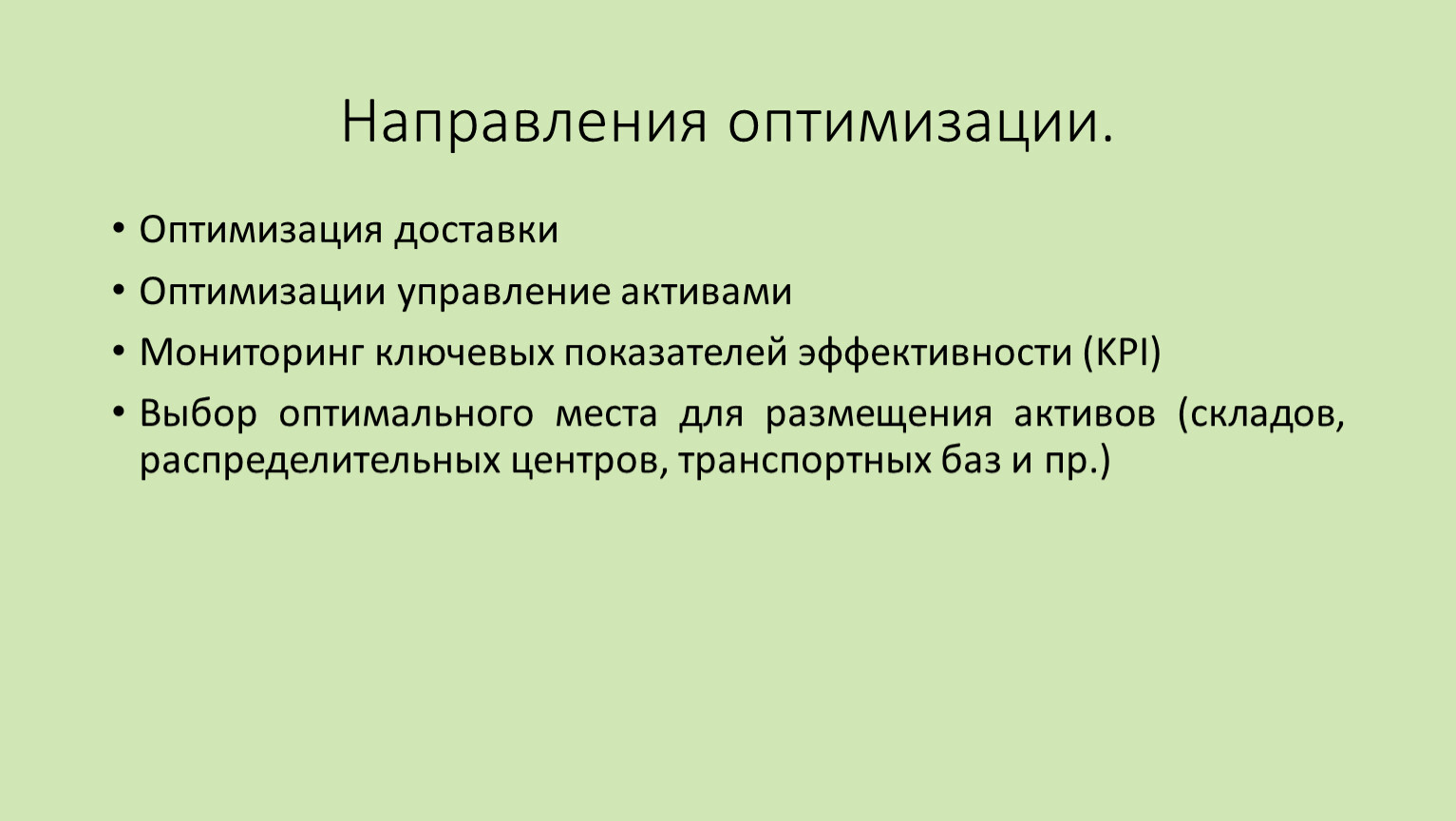 Направления оптимизации.

• Оптимизация доставки
• Оптимизации управление активами
• Мониторинг ключевых показателей эффективности (KPI)
• Выбор оптимального места для размещения активов (складов, распределительных центров, транспортных баз и пр.)